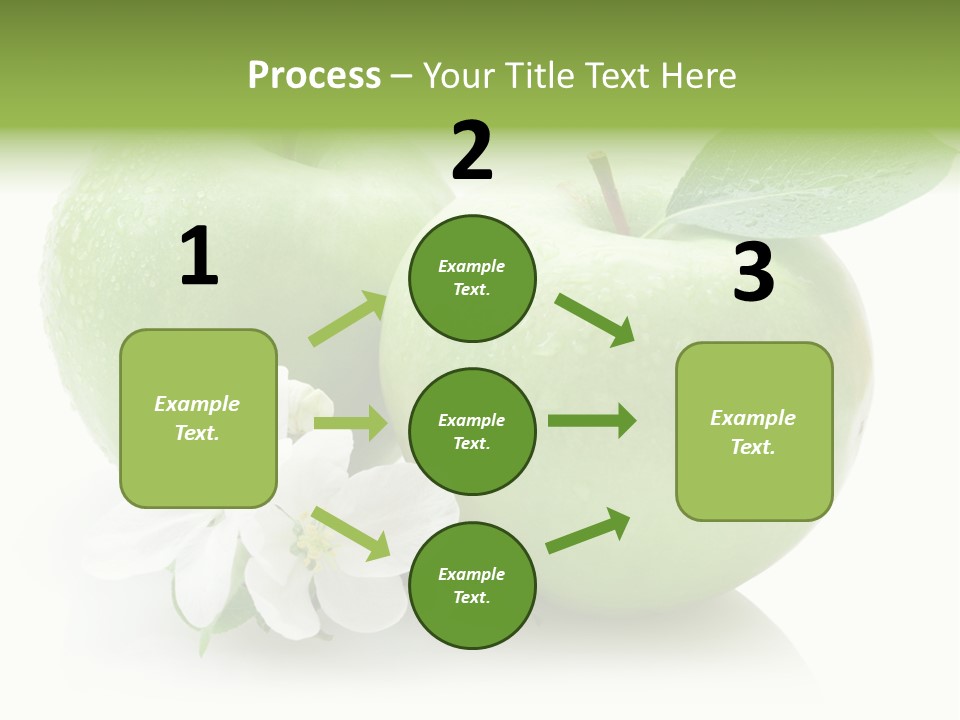 Process – Your Title Text Here

1

Example Text.

2

Example Text.

Example Text.

Example Text.

3

Example Text.